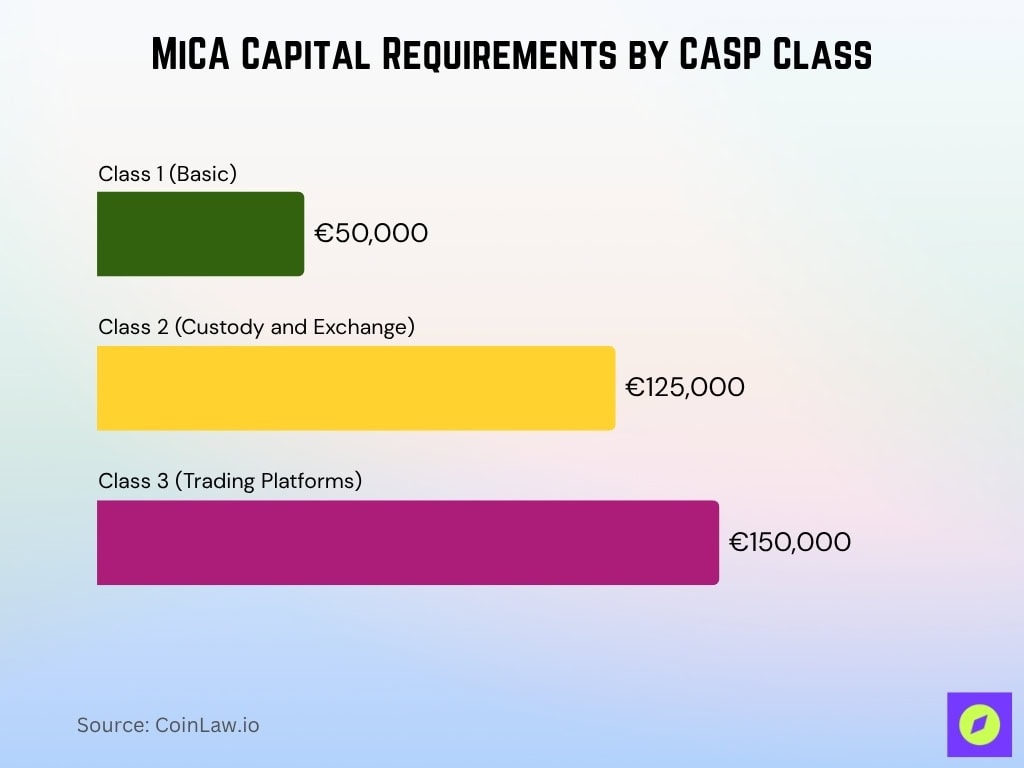 MiCA Capital Requirements by CASP Class

Class 1 (Basic)
€50,000

Class 2 (Custody and Exchange)
€125,000

Class 3 (Trading Platforms)
€150,000

Source: CoinLaw.io